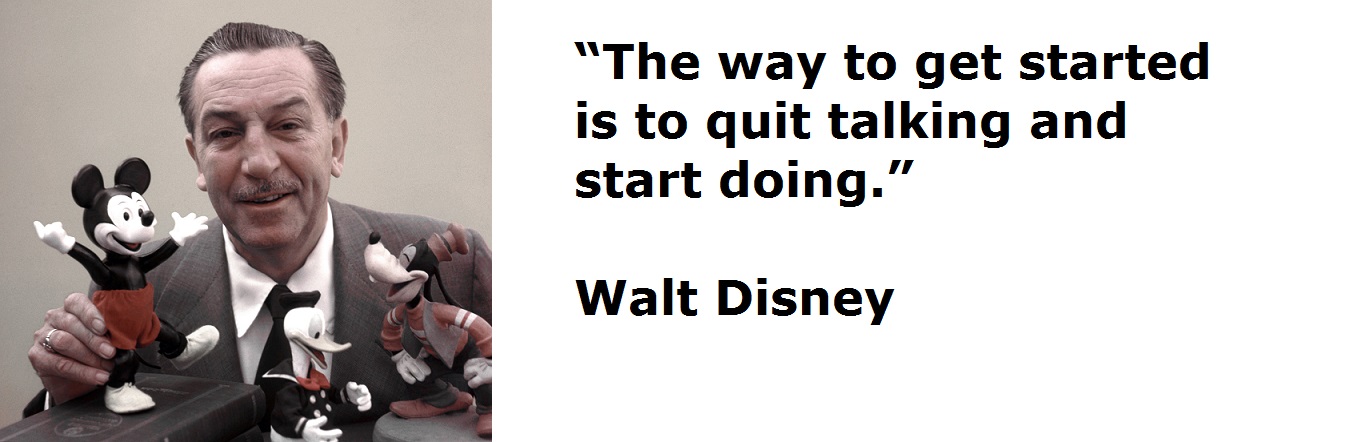 “The way to get started is to quit talking and start doing.”

Walt Disney